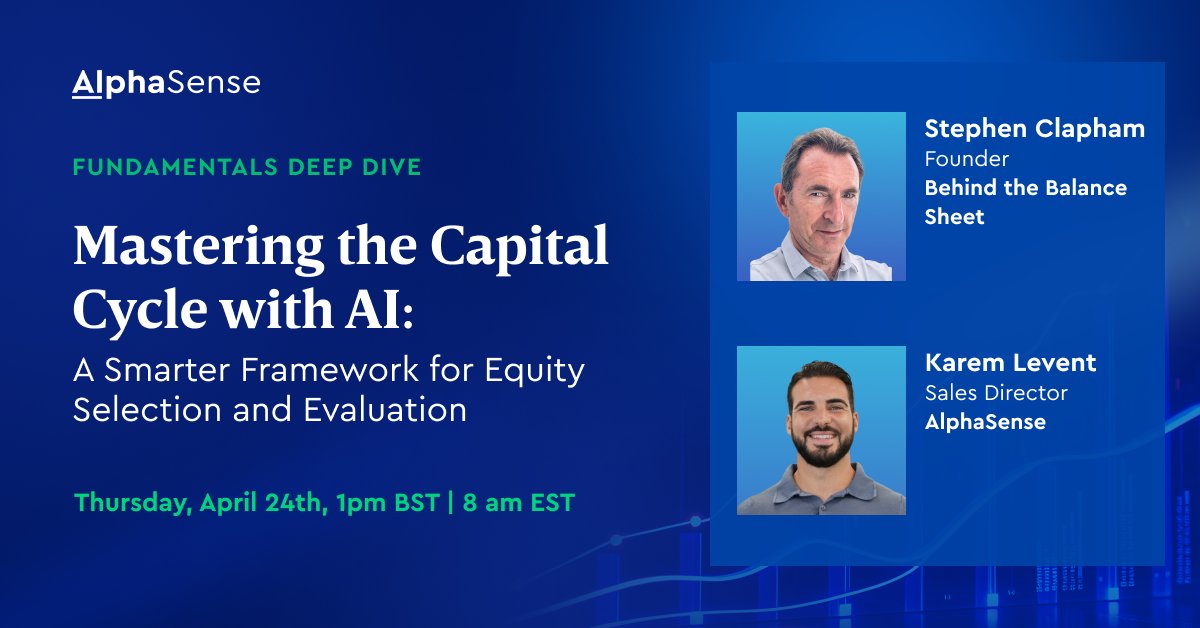 AlphaSense

FUNDAMENTALS DEEP DIVE

Mastering the Capital Cycle with AI:

A Smarter Framework for Equity Selection and Evaluation

Thursday, April 24th, 1pm BST | 8 am EST

Stephen Clapham
Founder
Behind the Balance Sheet

Karem Levent
Sales Director
AlphaSense